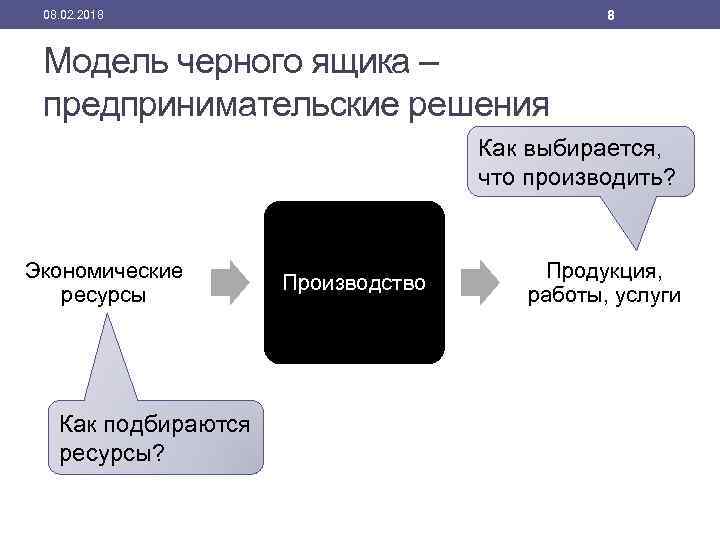 08.02.2018

8

Модель черного ящика – предпринимательские решения

Как выбирается, что производить?

Экономические ресурсы

Производство

Продукция, работы, услуги

Как подбираются ресурсы?